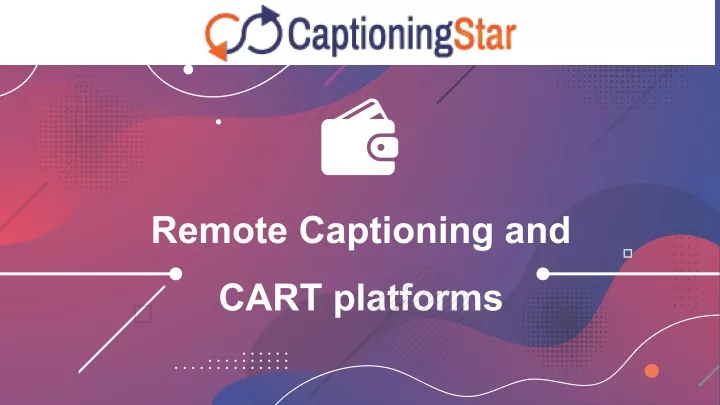 CaptioningStar

Remote Captioning and CART platforms